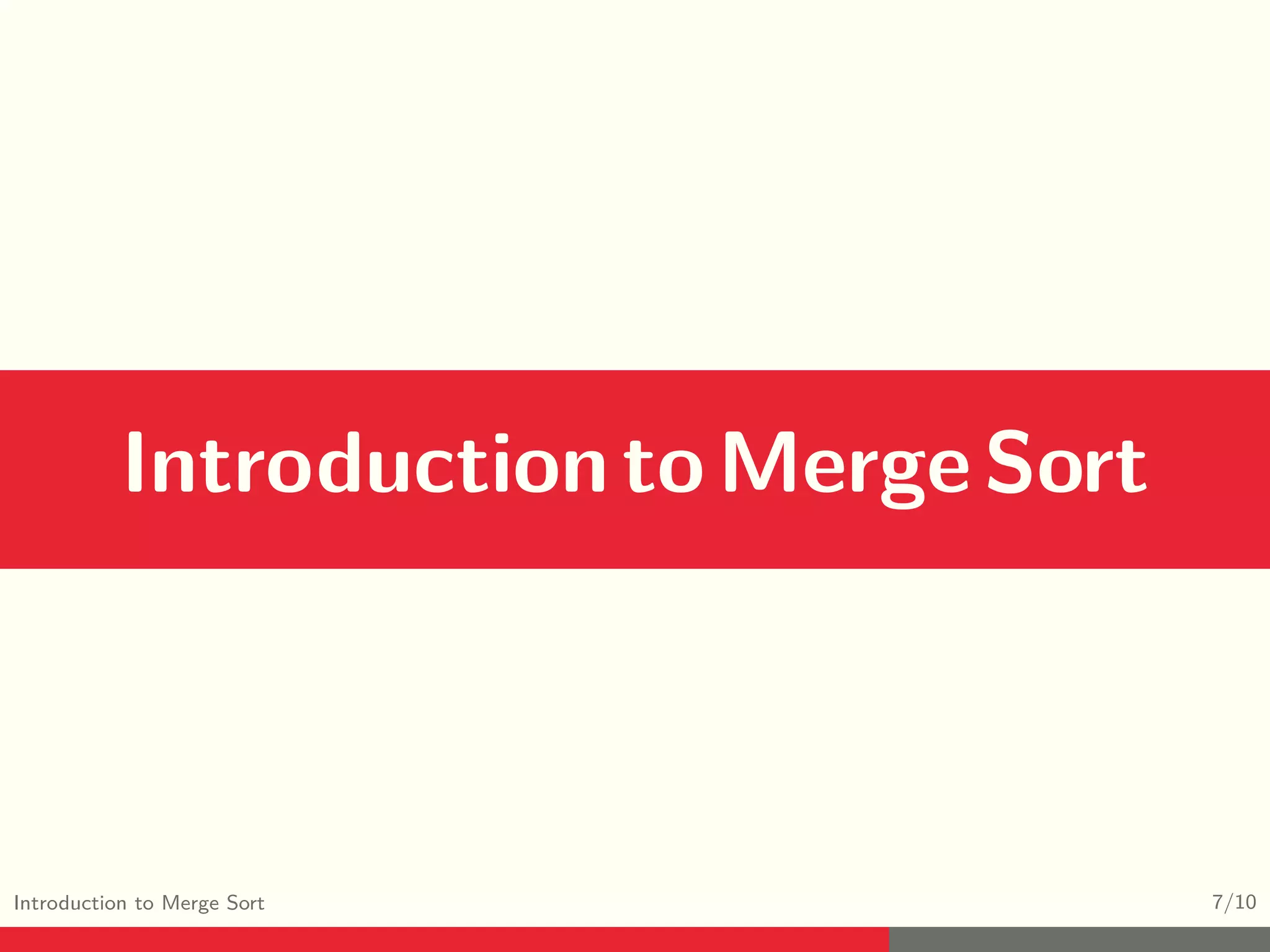 Introduction to Merge Sort

Introduction to Merge Sort 7/10